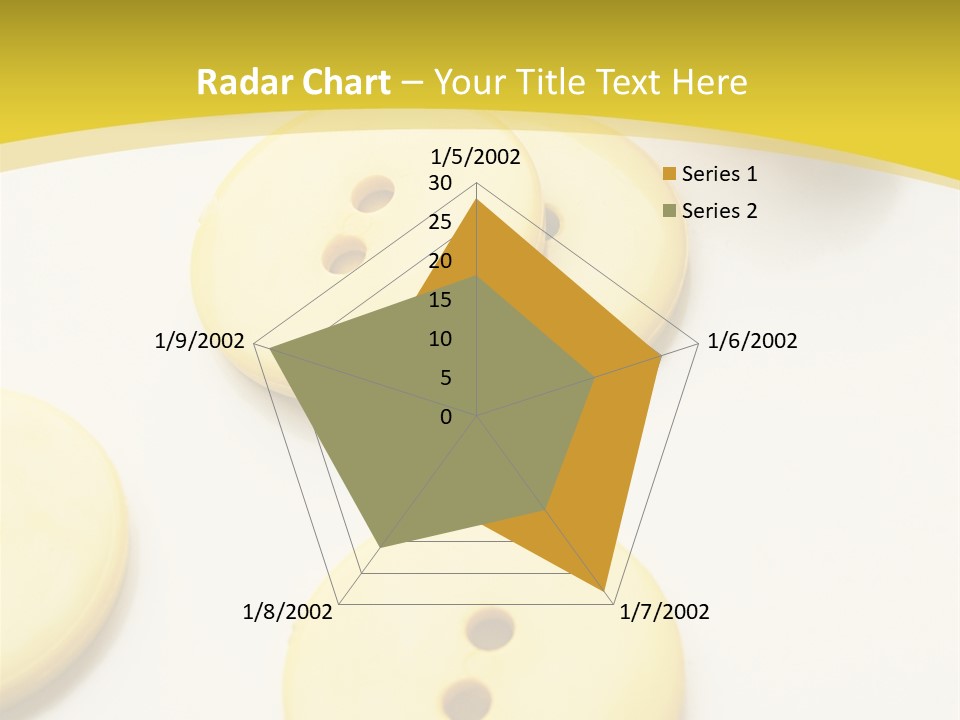 Radar Chart – Your Title Text Here

1/5/2002
30
25
20
15
10
5
0
1/6/2002
1/7/2002
1/8/2002
1/9/2002

Series 1
Series 2